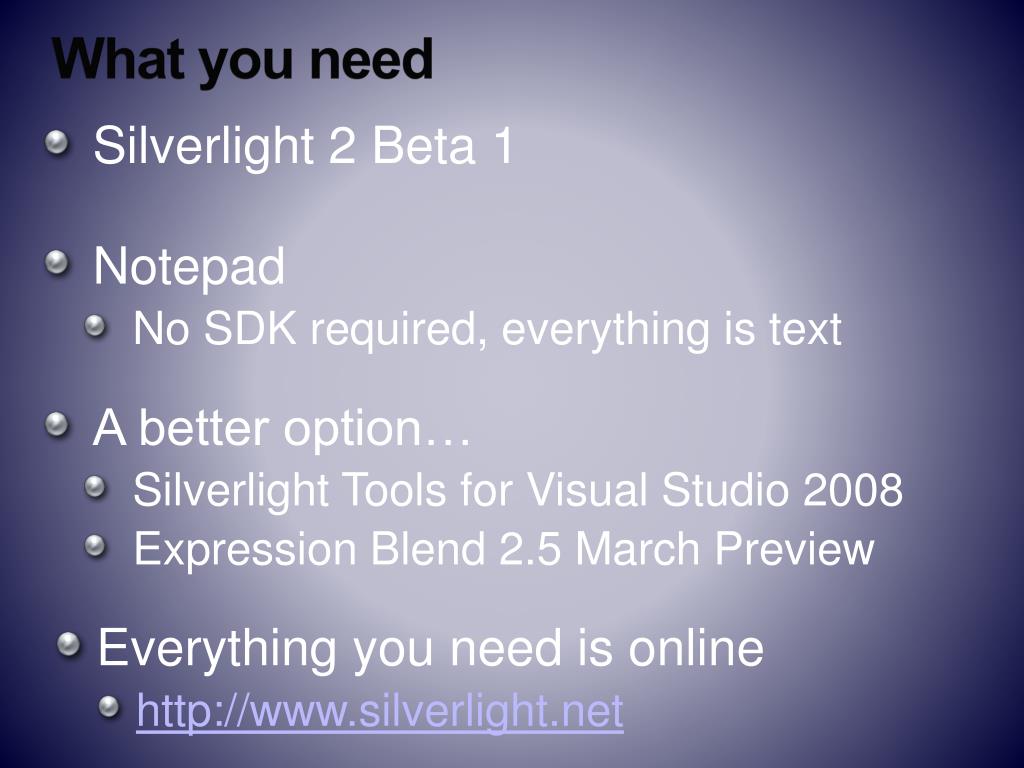 What you need

Silverlight 2 Beta 1

Notepad

No SDK required, everything is text

A better option…

Silverlight Tools for Visual Studio 2008

Expression Blend 2.5 March Preview

Everything you need is online

http://www.silverlight.net